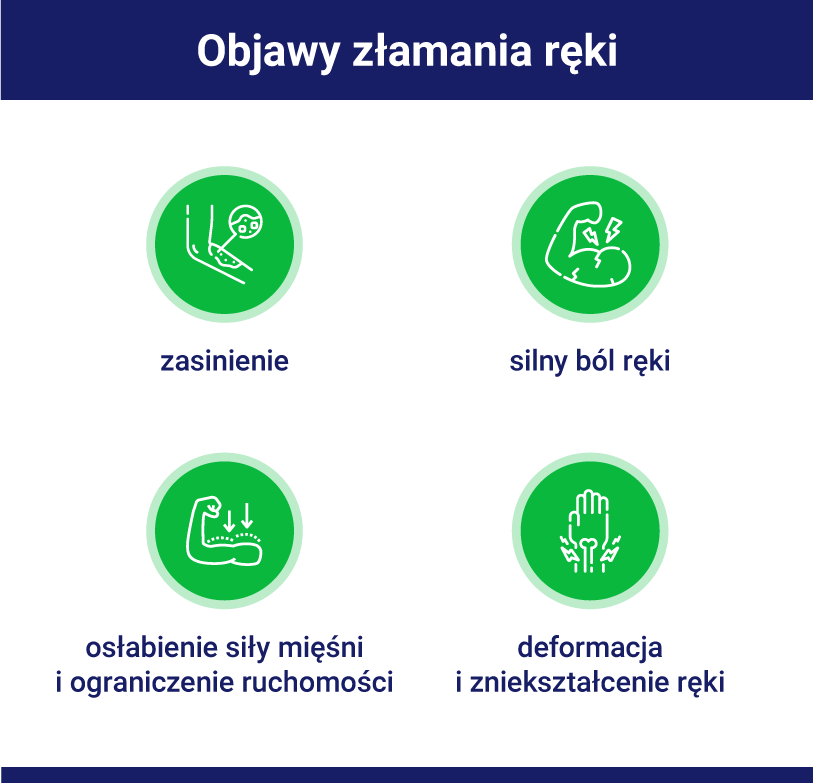 Objawy złamania ręki

zasinienie

silny ból ręki

osłabienie siły mięśni i ograniczenie ruchomości

deformacja i zniekształcenie ręki